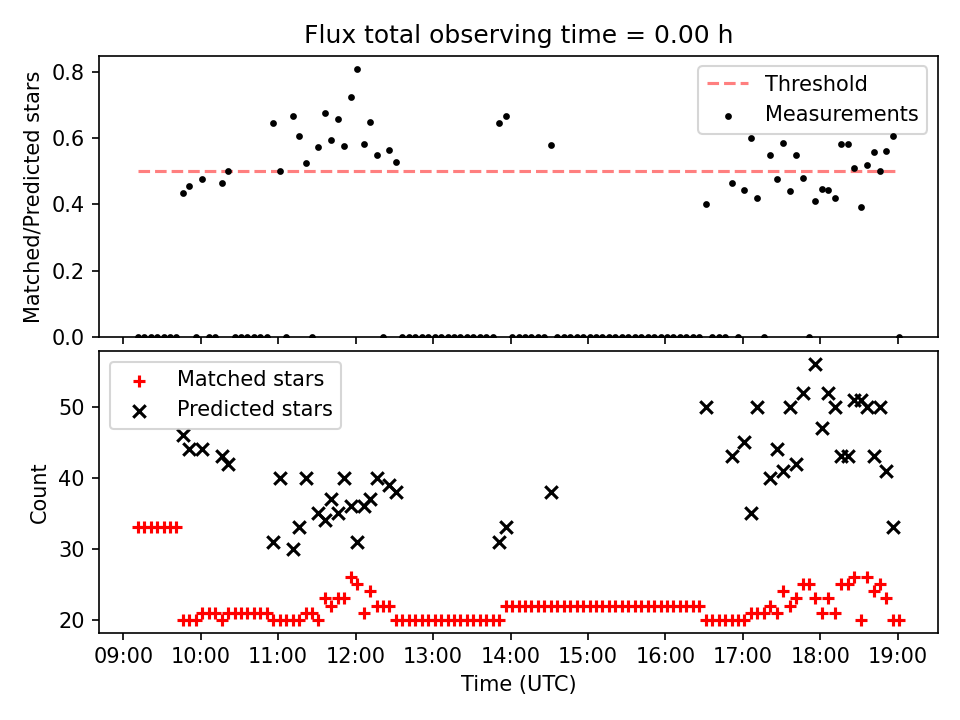 Flux total observing time = 0.00 h

Matched/Predicted stars

0.8
0.6
0.4
0.2
0.0

Threshold
Measurements

Count

50
40
30
20

Matched stars
Predicted stars

09:00 10:00 11:00 12:00 13:00 14:00 15:00 16:00 17:00 18:00 19:00

Time (UTC)